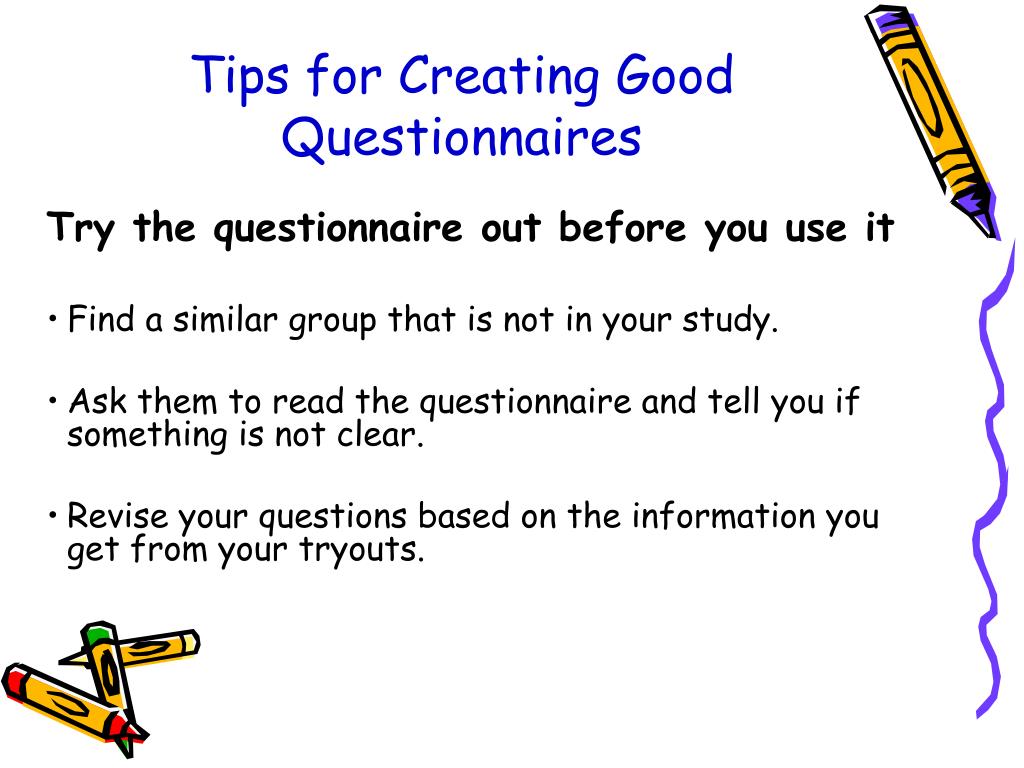 Tips for Creating Good Questionnaires

Try the questionnaire out before you use it

• Find a similar group that is not in your study.

• Ask them to read the questionnaire and tell you if something is not clear.

• Revise your questions based on the information you get from your tryouts.